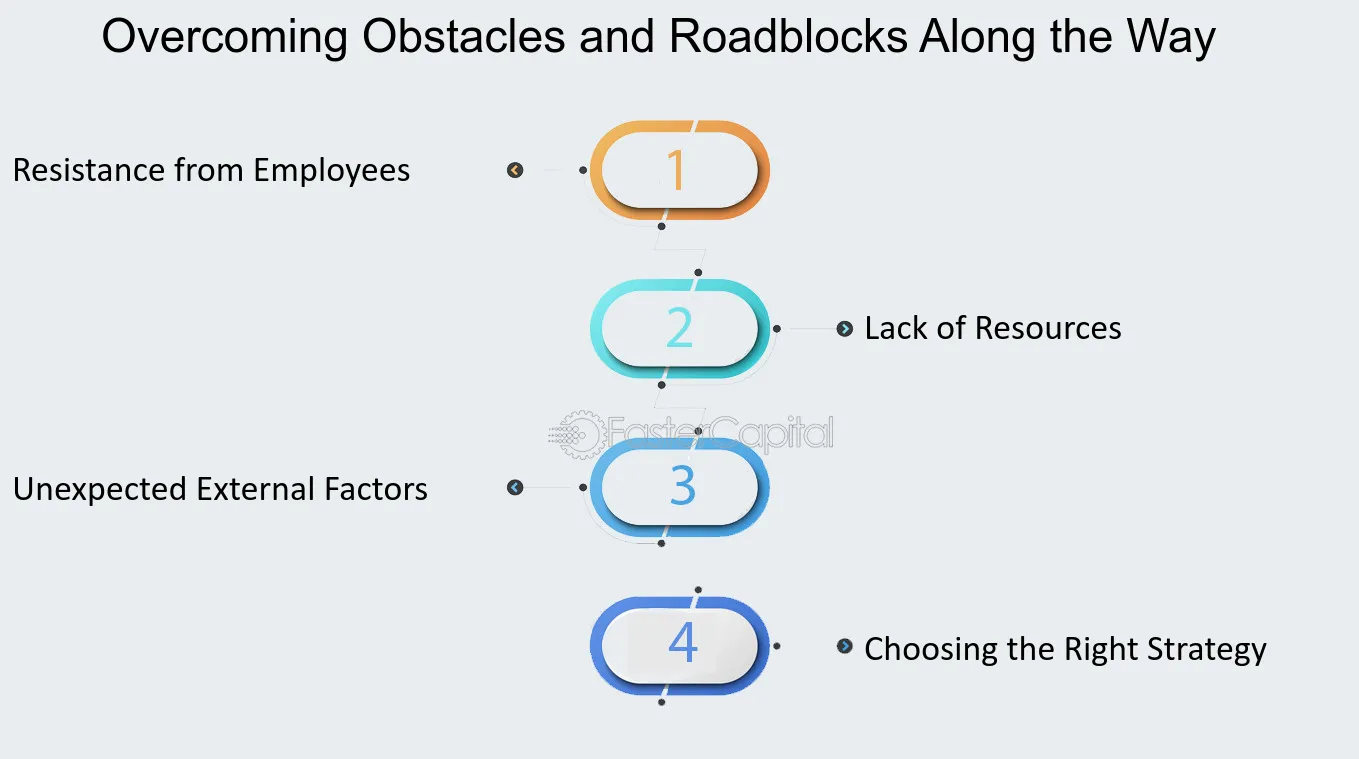 Overcoming Obstacles and Roadblocks Along the Way

Resistance from Employees

1

2

Lack of Resources

FasterCapital

Unexpected External Factors

3

4

Choosing the Right Strategy